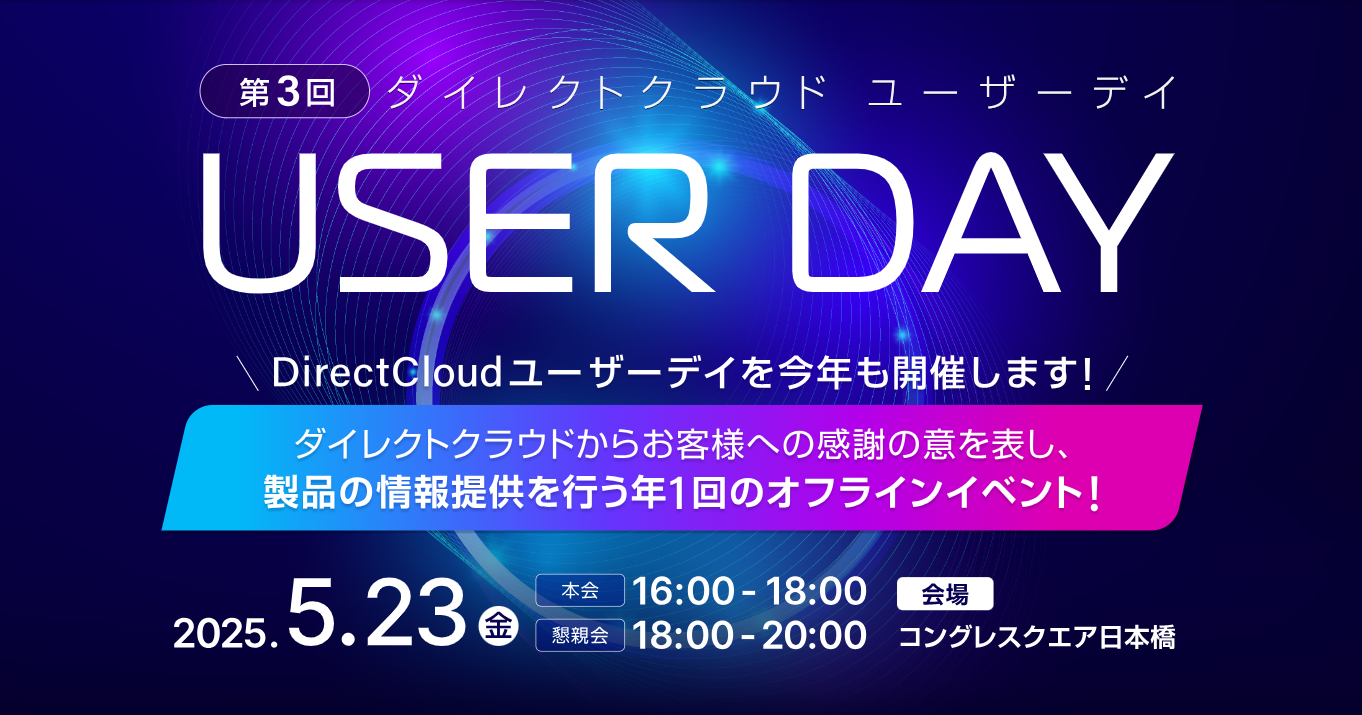 第3回 ダイレクトクラウド ユーザーデイ

USER DAY

＼ DirectCloudユーザーデイを今年も開催します! ／

ダイレクトクラウドからお客様への感謝の意を表し、
製品の情報提供を行う年1回のオフラインイベント!

2025.5.23 金

本会 16:00 - 18:00
懇親会 18:00 - 20:00

会場
コングレスクエア日本橋